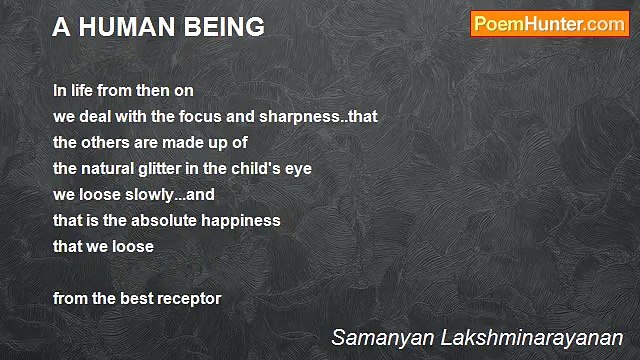 A HUMAN BEING

PoemHunter.com

In life from then on
we deal with the focus and sharpness..that
the others are made up of
the natural glitter in the child's eye
we loose slowly...and
that is the absolute happiness
that we loose

from the best receptor

Samanyan Lakshminarayanan